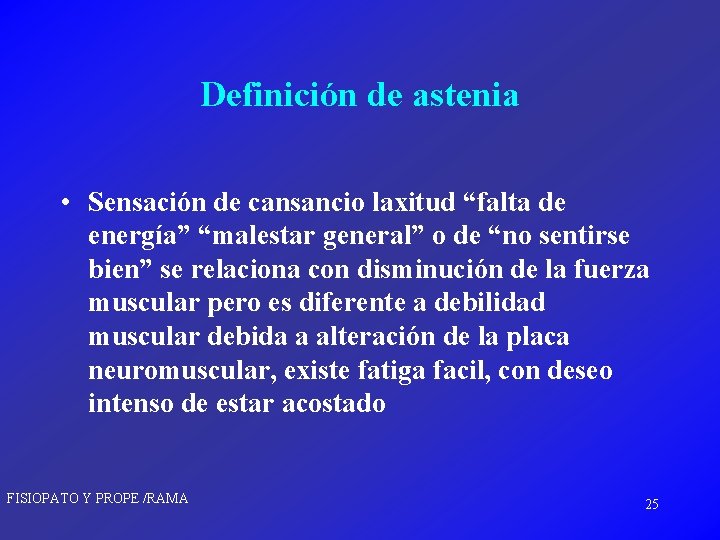 Definición de astenia

• Sensación de cansancio laxitud “falta de energía” “malestar general” o de “no sentirse bien” se relaciona con disminución de la fuerza muscular pero es diferente a debilidad muscular debida a alteración de la placa neuromuscular, existe fatiga facil, con deseo intenso de estar acostado

FISIOPATO Y PROPE /RAMA

25